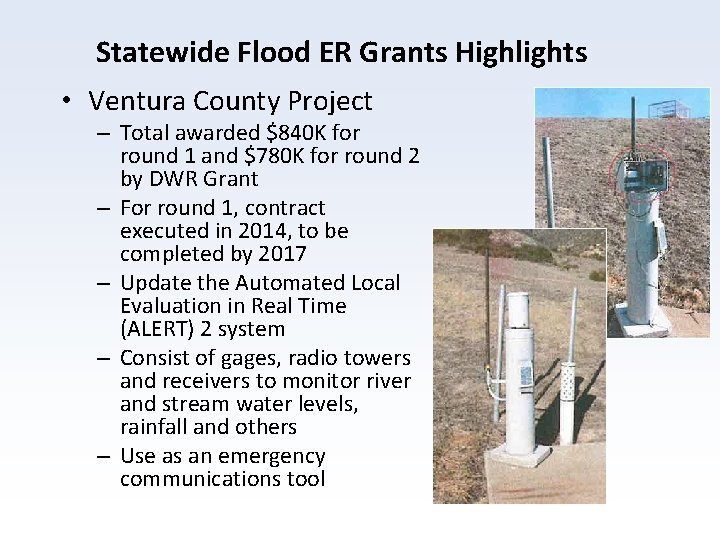 Statewide Flood ER Grants Highlights

• Ventura County Project
– Total awarded \$840K for round 1 and \$780K for round 2 by DWR Grant
– For round 1, contract executed in 2014, to be completed by 2017
– Update the Automated Local Evaluation in Real Time (ALERT) 2 system
– Consist of gages, radio towers and receivers to monitor river and stream water levels, rainfall and others
– Use as an emergency communications tool